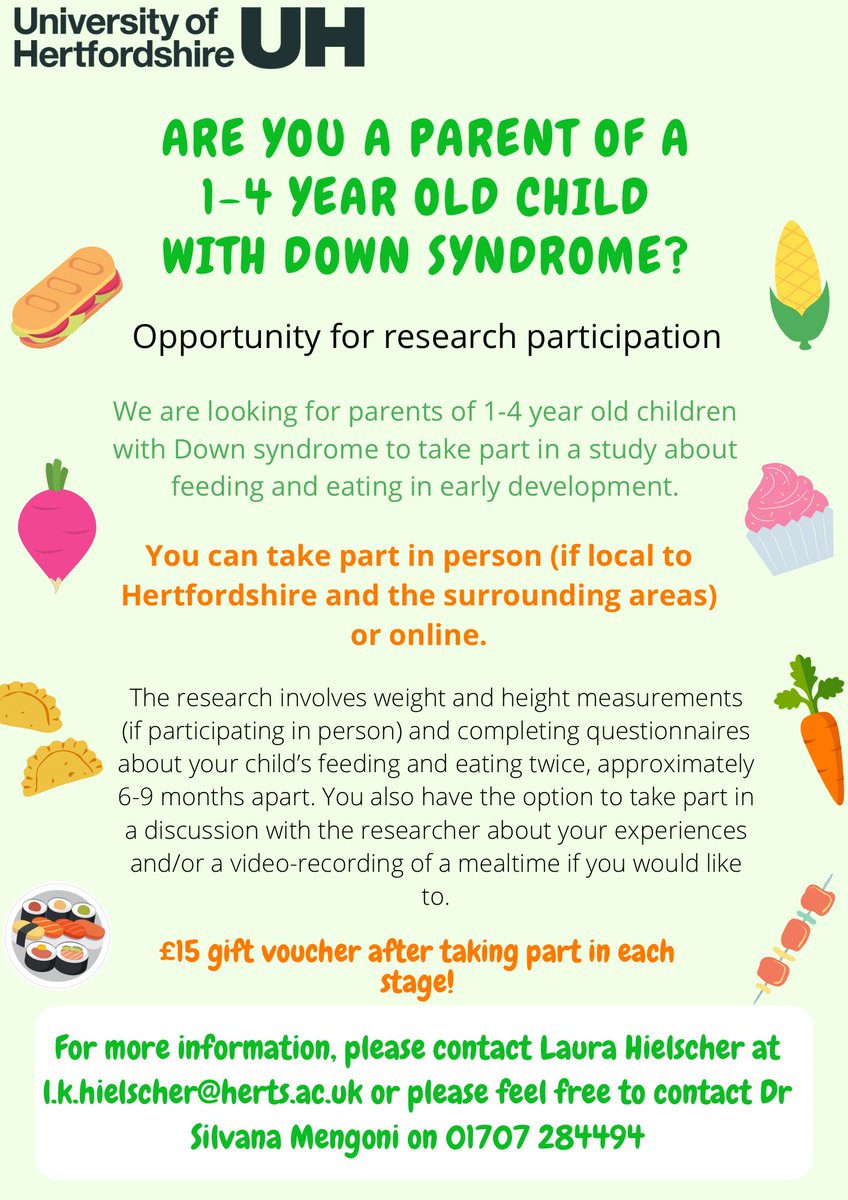 University of Hertfordshire UH

ARE YOU A PARENT OF A 1-4 YEAR OLD CHILD WITH DOWN SYNDROME?

Opportunity for research participation

We are looking for parents of 1-4 year old children with Down syndrome to take part in a study about feeding and eating in early development.

You can take part in person (if local to Hertfordshire and the surrounding areas) or online.

The research involves weight and height measurements (if participating in person) and completing questionnaires about your child's feeding and eating twice, approximately 6-9 months apart. You also have the option to take part in a discussion with the researcher about your experiences and/or a video-recording of a mealtime if you would like to.

£15 gift voucher after taking part in each stage!

For more information, please contact Laura Hielscher at l.k.hielscher@herts.ac.uk or please feel free to contact Dr Silvana Mengoni on 01707 284494